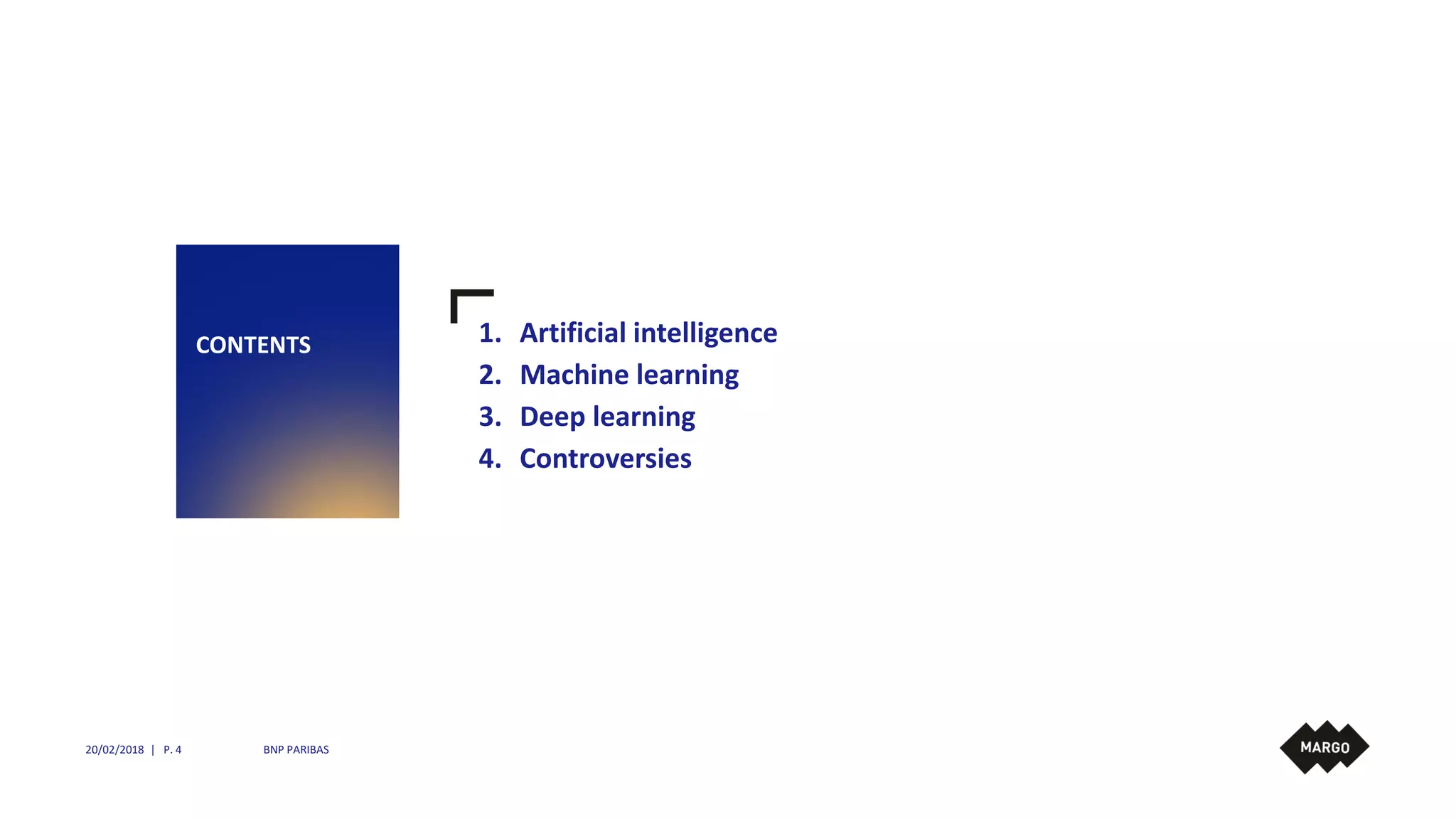 CONTENTS

1. Artificial intelligence
2. Machine learning
3. Deep learning
4. Controversies

20/02/2018 | P. 4 BNP PARIBAS

MARGO